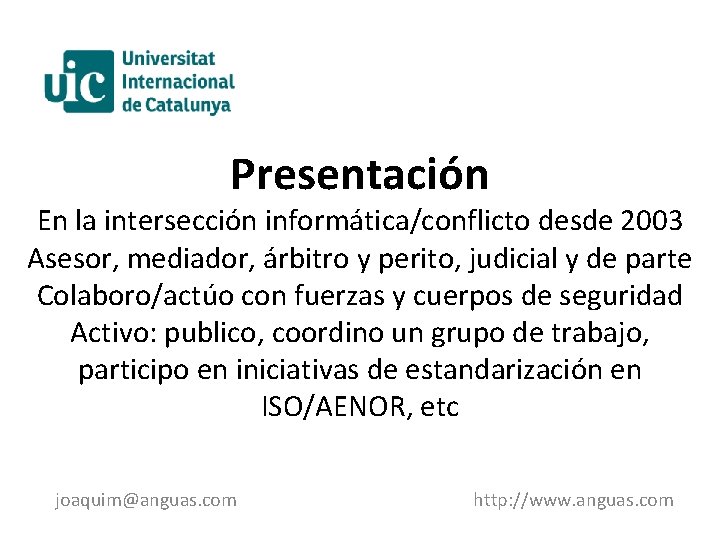 uic Universitat Internacional de Catalunya

Presentación

En la intersección informática/conflicto desde 2003
Asesor, mediador, árbitro y perito, judicial y de parte
Colaboro/actúo con fuerzas y cuerpos de seguridad
Activo: publico, coordino un grupo de trabajo, participo en iniciativas de estandarización en ISO/AENOR, etc

joaquim@anguas.com

http://www.anguas.com